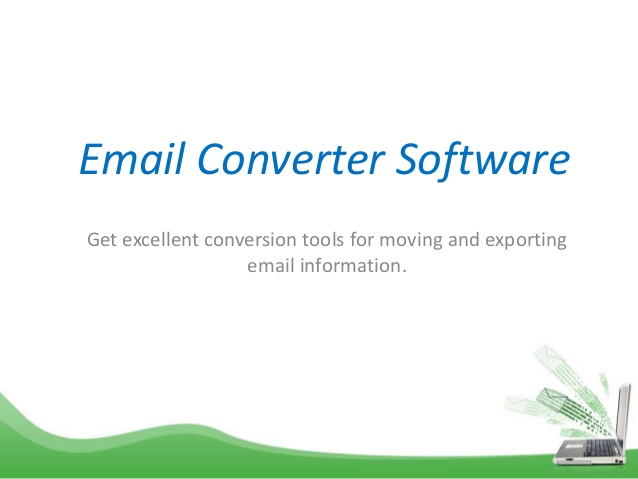 Email Converter Software

Get excellent conversion tools for moving and exporting email information.